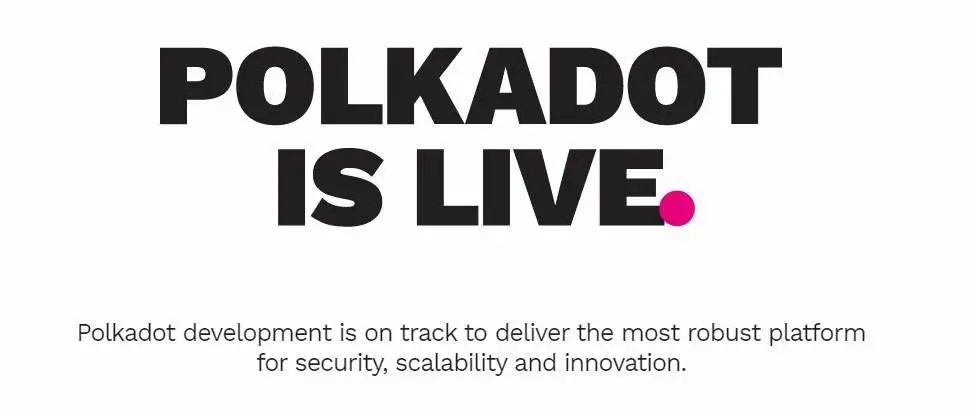 POLKADOT IS LIVE.

Polkadot development is on track to deliver the most robust platform for security, scalability and innovation.